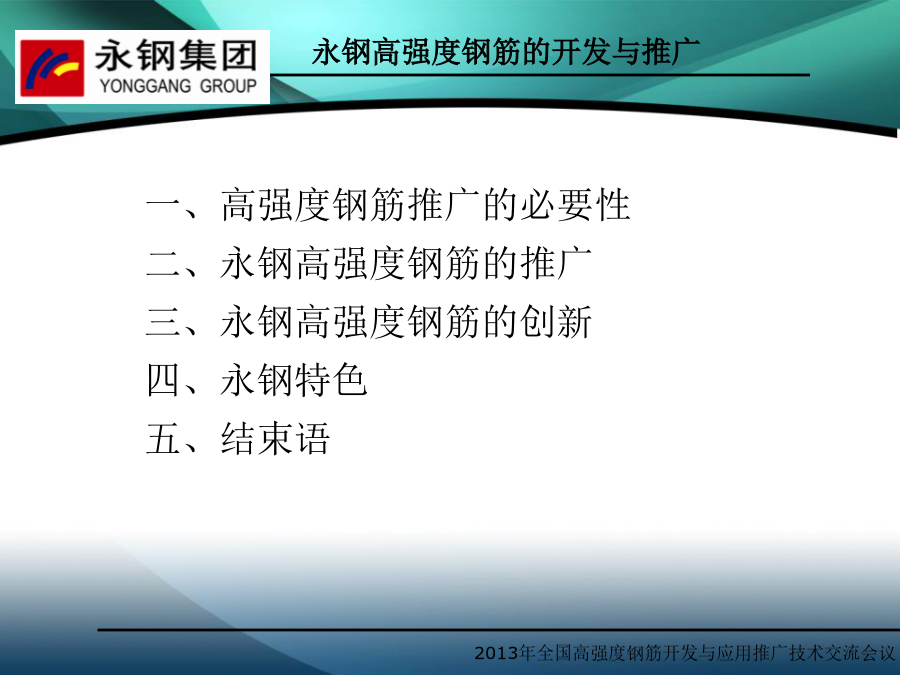 永钢集团
YONGGANG GROUP

永钢高强度钢筋的开发与推广

一、高强度钢筋推广的必要性
二、永钢高强度钢筋的推广
三、永钢高强度钢筋的创新
四、永钢特色
五、结束语

2013年全国高强度钢筋开发与应用推广技术交流会议